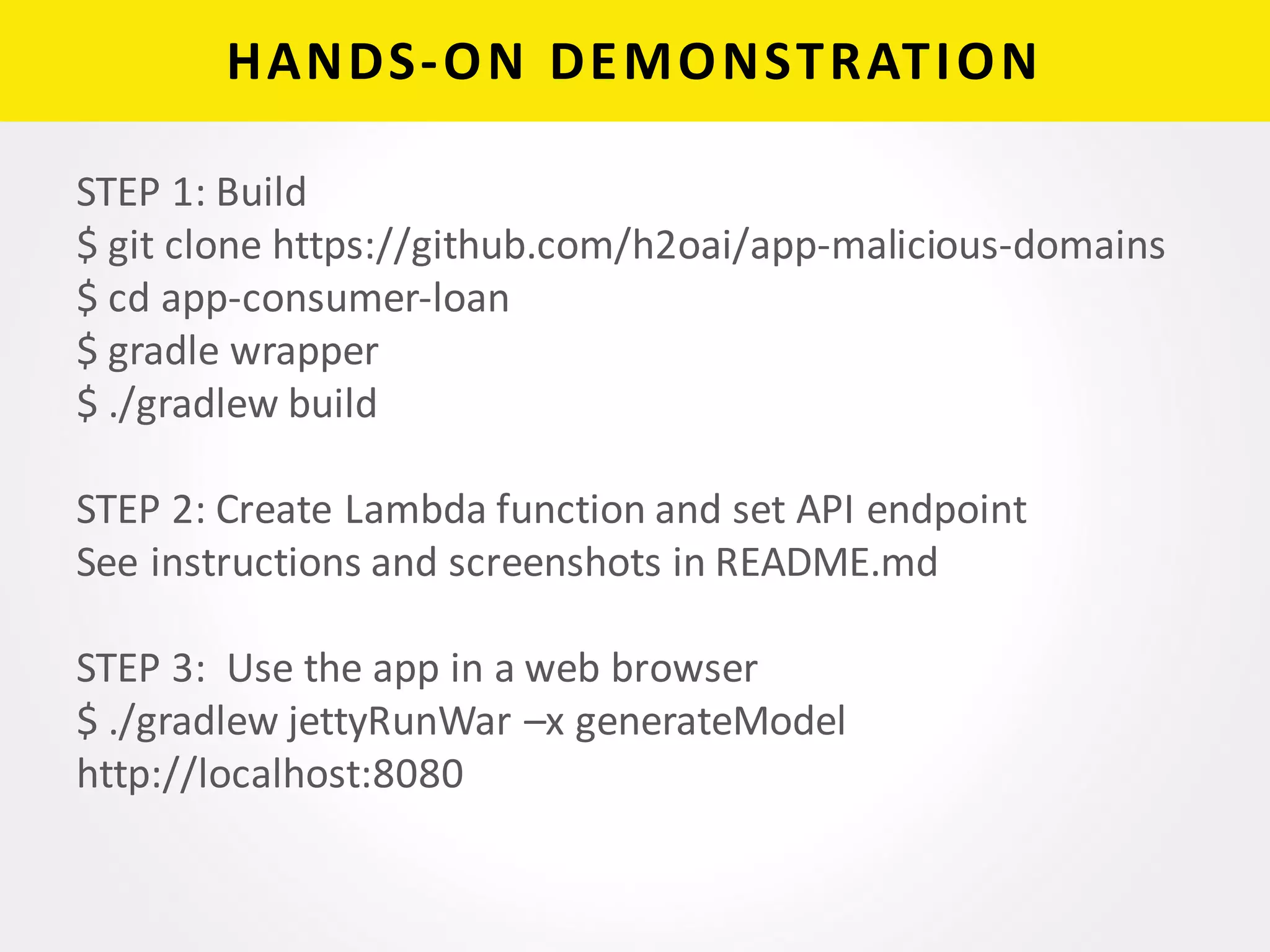 HANDS-ON DEMONSTRATION

STEP 1: Build
$ git clone https://github.com/h2oai/app-malicious-domains
$ cd app-consumer-loan
$ gradle wrapper
$ ./gradlew build

STEP 2: Create Lambda function and set API endpoint
See instructions and screenshots in README.md

STEP 3: Use the app in a web browser
$ ./gradlew jettyRunWar –x generateModel
http://localhost:8080